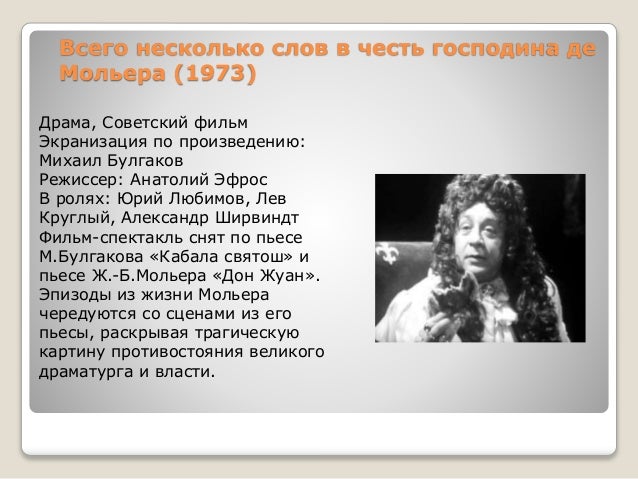 Всего несколько слов в честь господина де Мольера (1973)

Драма, Советский фильм
Экранизация по произведению: Михаил Булгаков
Режиссер: Анатолий Эфрос
В ролях: Юрий Любимов, Лев Круглый, Александр Ширвиндт
Фильм-спектакль снят по пьесе М.Булгакова «Кабала святош» и пьесе Ж.-Б.Мольера «Дон Жуан». Эпизоды из жизни Мольера чередуются со сценами из его пьесы, раскрывая трагическую картину противостояния великого драматурга и власти.